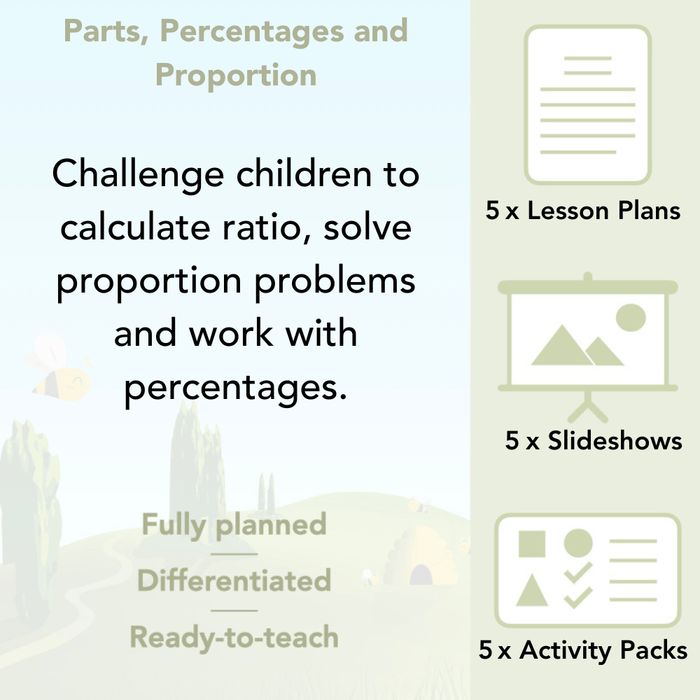 Parts, Percentages and Proportion

Challenge children to calculate ratio, solve proportion problems and work with percentages.

Fully planned
Differentiated
Ready-to-teach

5 x Lesson Plans

5 x Slideshows

5 x Activity Packs